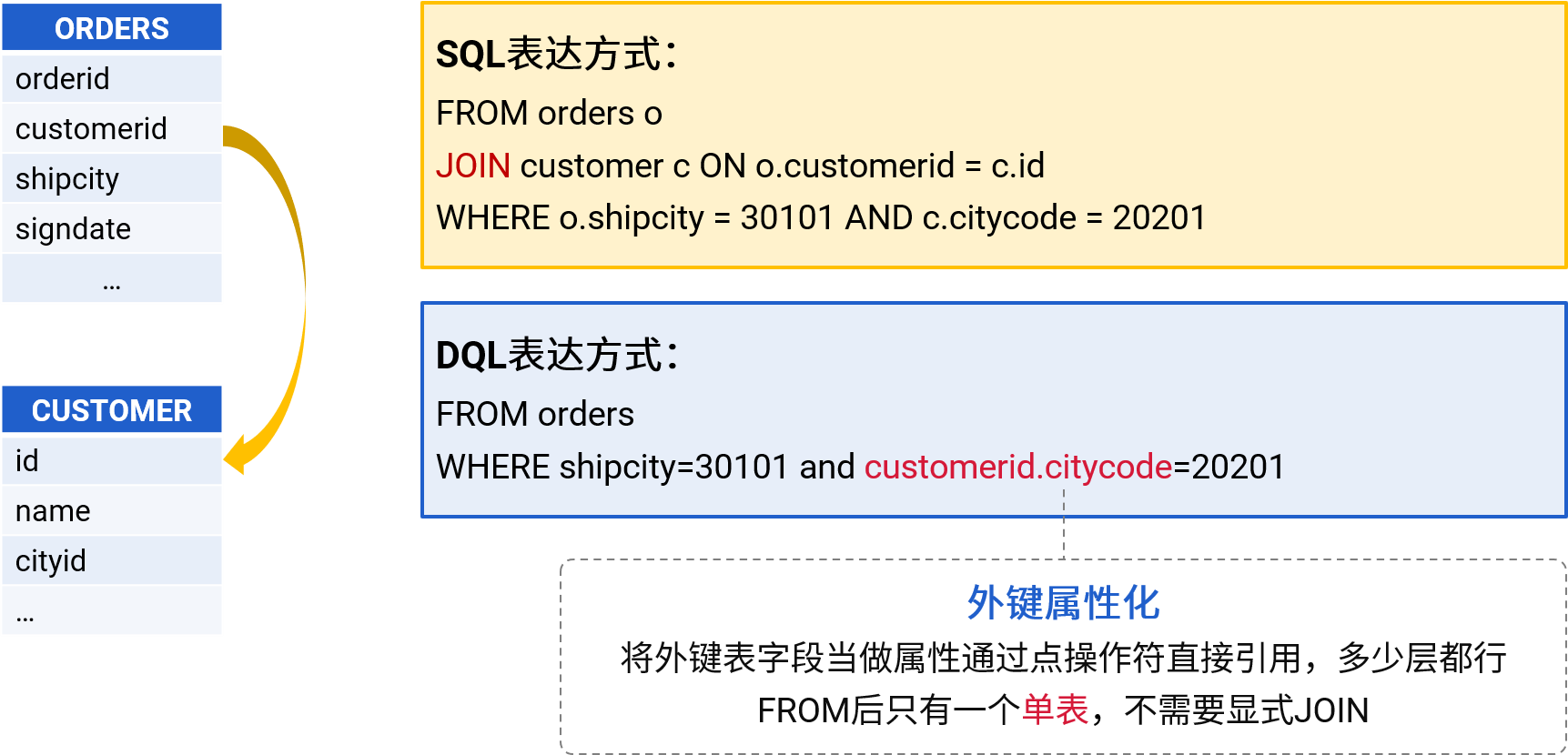 ORDERS
orderid
customerid
shipcity
signdate
…

CUSTOMER
id
name
cityid
…

SQL表达方式：
FROM orders o
JOIN customer c ON o.customerid = c.id
WHERE o.shipcity = 30101 AND c.citycode = 20201

DQL表达方式：
FROM orders
WHERE shipcity=30101 and customerid.citycode=20201

外键属性化
将外键表字段当做属性通过点操作符直接引用，多少层都行
FROM后只有一个单表，不需要显式JOIN